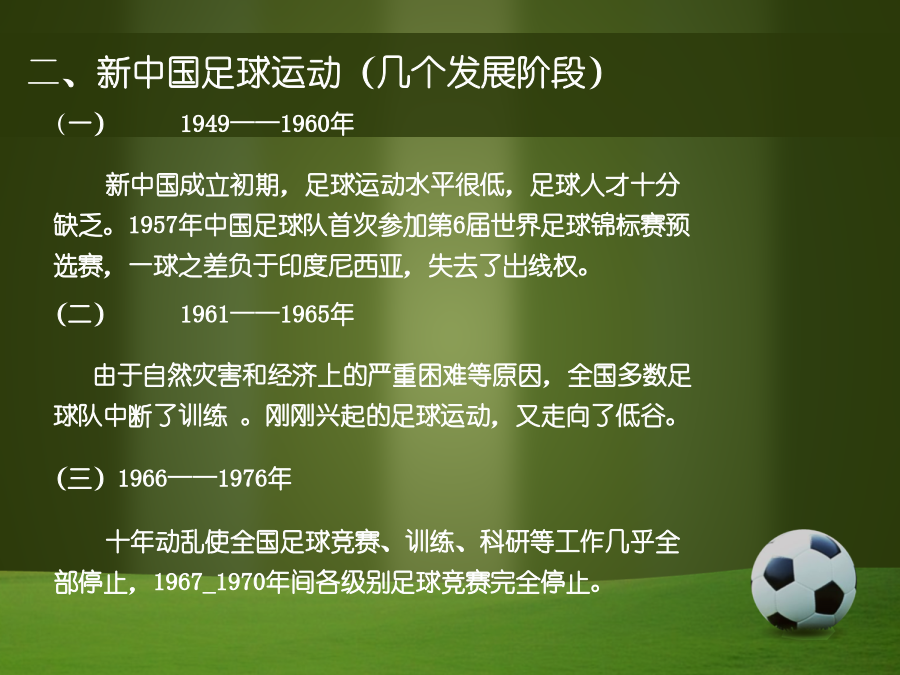 二、新中国足球运动（几个发展阶段）

（一）　1949——1960年

新中国成立初期，足球运动水平很低，足球人才十分缺乏。1957年中国足球队首次参加第6届世界足球锦标赛预选赛，一球之差负于印度尼西亚，失去了出线权。

（二）　1961——1965年

由于自然灾害和经济上的严重困难等原因，全国多数足球队中断了训练 。刚刚兴起的足球运动，又走向了低谷。

（三）1966——1976年

十年动乱使全国足球竞赛、训练、科研等工作几乎全部停止，1967_1970年间各级别足球竞赛完全停止。